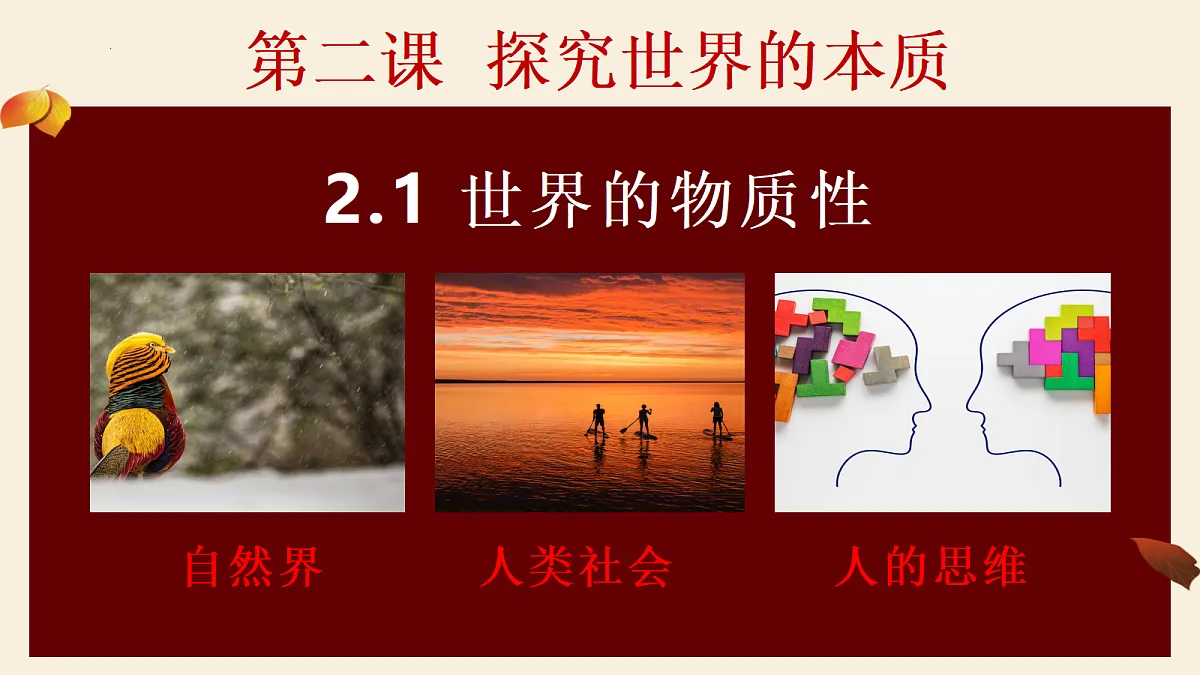 第二课 探究世界的本质

2.1 世界的物质性

自然界

人类社会

人的思维